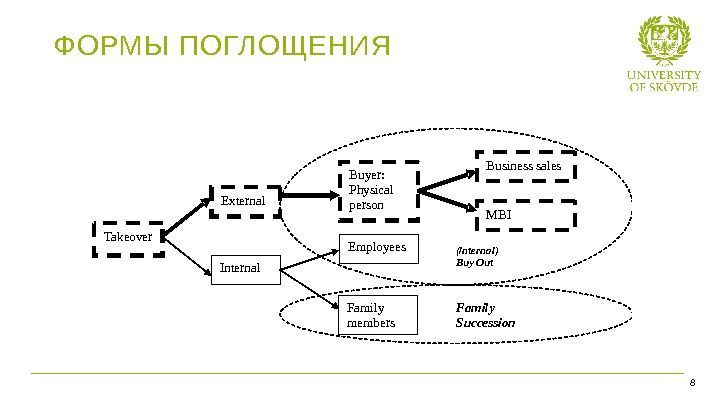 ФОРМЫ ПОГЛОЩЕНИЯ

UNIVERSITY OF SKÖVDE

Takeover

External

Internal

Buyer: Physical person

Business sales

MBI

Employees

(Internal) Buy Out

Family members

Family Succession

8